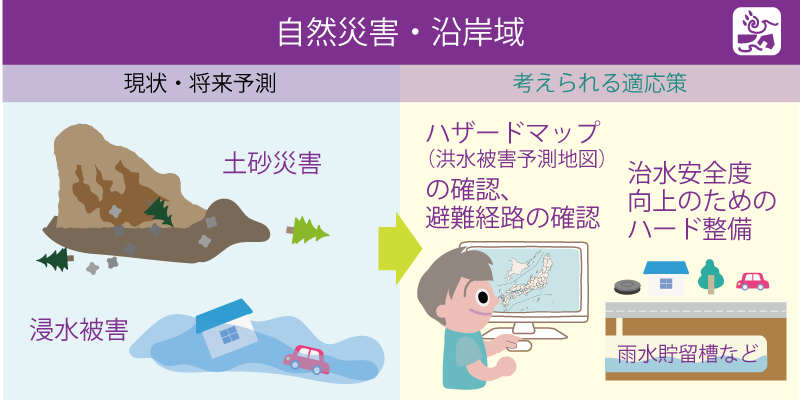 自然災害・沿岸域

現状・将来予測

土砂災害

浸水被害

考えられる適応策

ハザードマップ
（洪水被害予測地図）
の確認、
避難経路の確認

治水安全度
向上のための
ハード整備

雨水貯留槽など